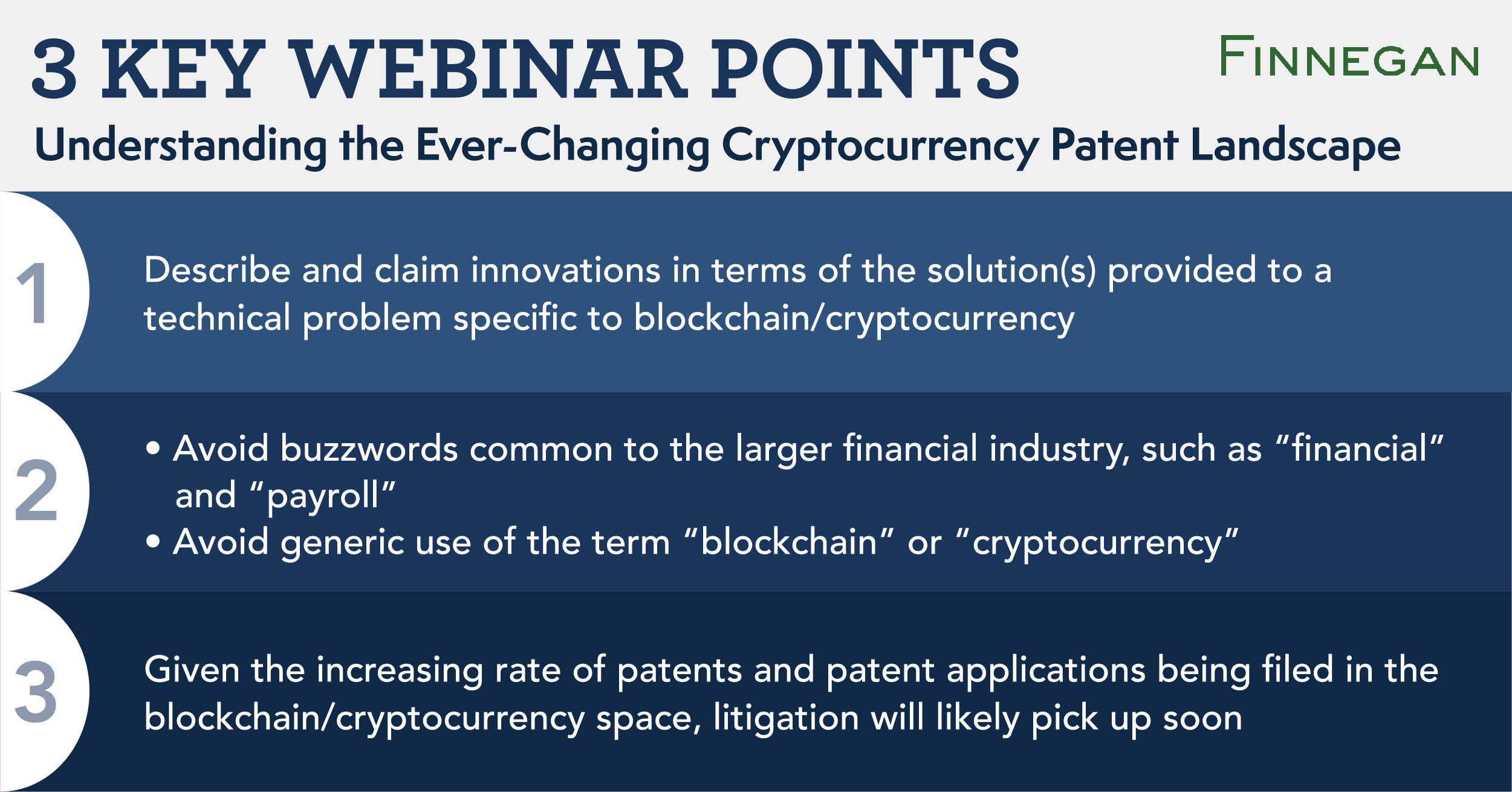 3 KEY WEBINAR POINTS

FINNEGAN

Understanding the Ever-Changing Cryptocurrency Patent Landscape

1

Describe and claim innovations in terms of the solution(s) provided to a technical problem specific to blockchain/cryptocurrency

2

• Avoid buzzwords common to the larger financial industry, such as “financial” and “payroll”
• Avoid generic use of the term “blockchain” or “cryptocurrency”

3

Given the increasing rate of patents and patent applications being filed in the blockchain/cryptocurrency space, litigation will likely pick up soon